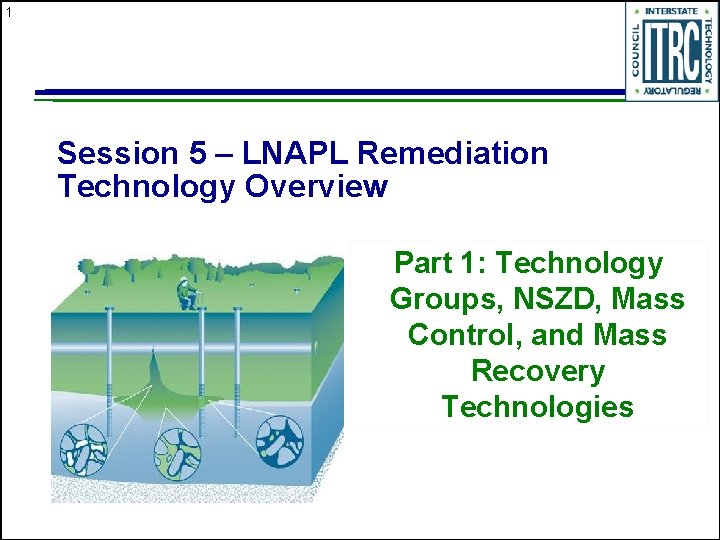 1

INTERSTATE TECHNOLOGY REGULATORY COUNCIL ITRC

Session 5 – LNAPL Remediation Technology Overview

Part 1: Technology Groups, NSZD, Mass Control, and Mass Recovery Technologies